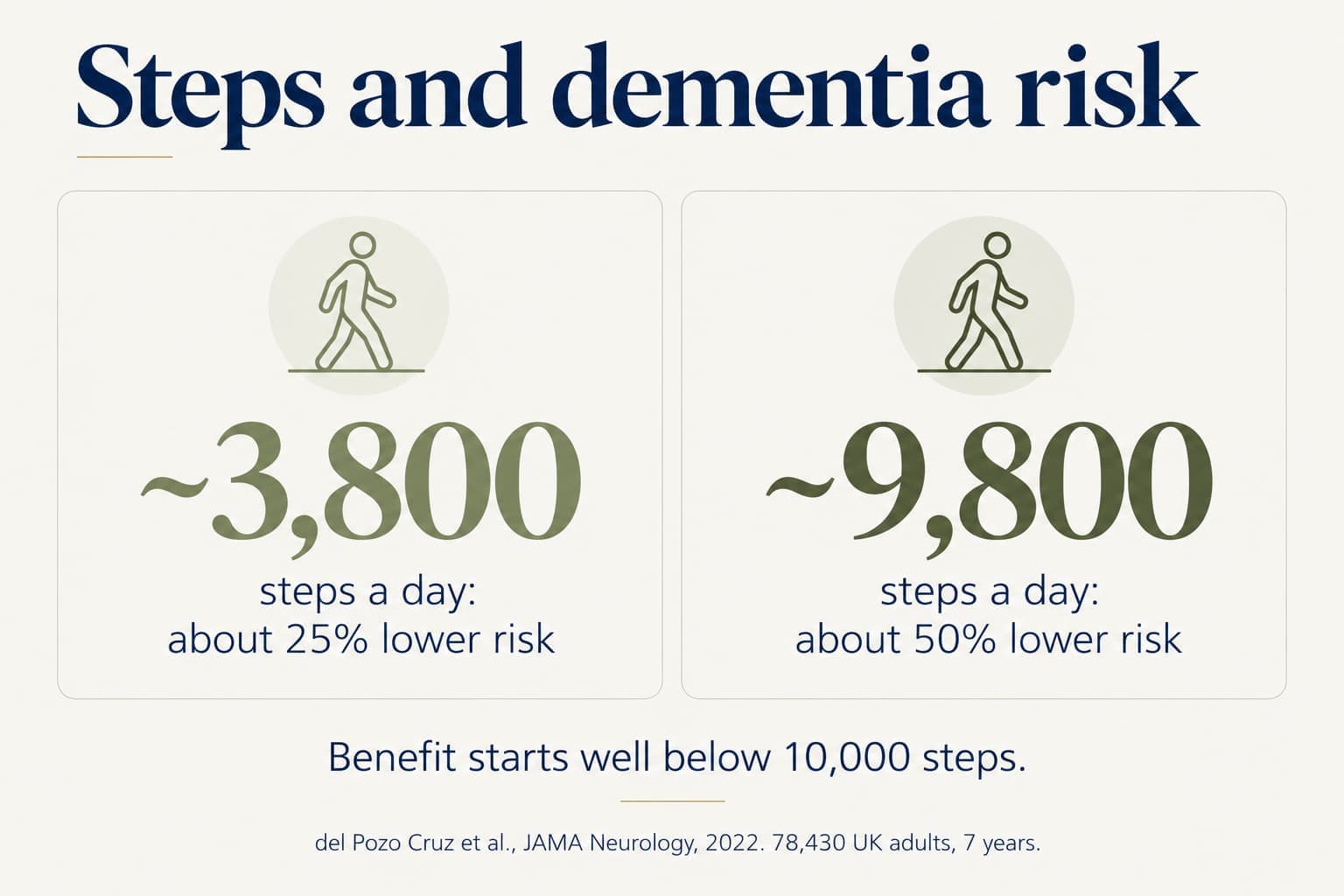 Steps and dementia risk

~3,800

steps a day:
about 25% lower risk

~9,800

steps a day:
about 50% lower risk

Benefit starts well below 10,000 steps.

del Pozo Cruz et al., JAMA Neurology, 2022. 78,430 UK adults, 7 years.